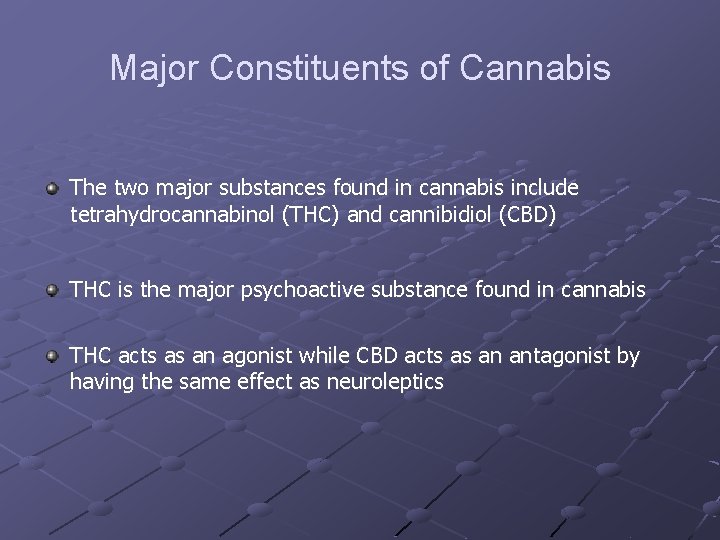 Major Constituents of Cannabis

The two major substances found in cannabis include tetrahydrocannabinol (THC) and cannibidiol (CBD)

THC is the major psychoactive substance found in cannabis

THC acts as an agonist while CBD acts as an antagonist by having the same effect as neuroleptics